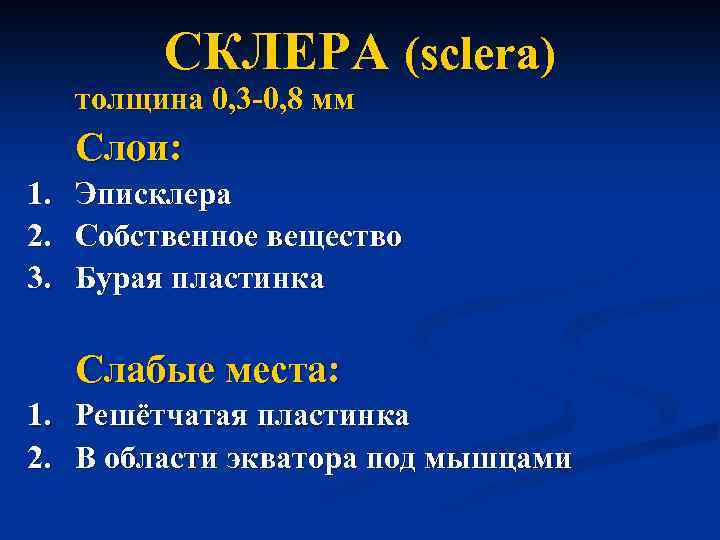 СКЛЕРА (sclera)

толщина 0,3-0,8 мм

Слои:

1. Эписклера
2. Собственное вещество
3. Бурая пластинка

Слабые места:

1. Решётчатая пластинка
2. В области экватора под мышцами